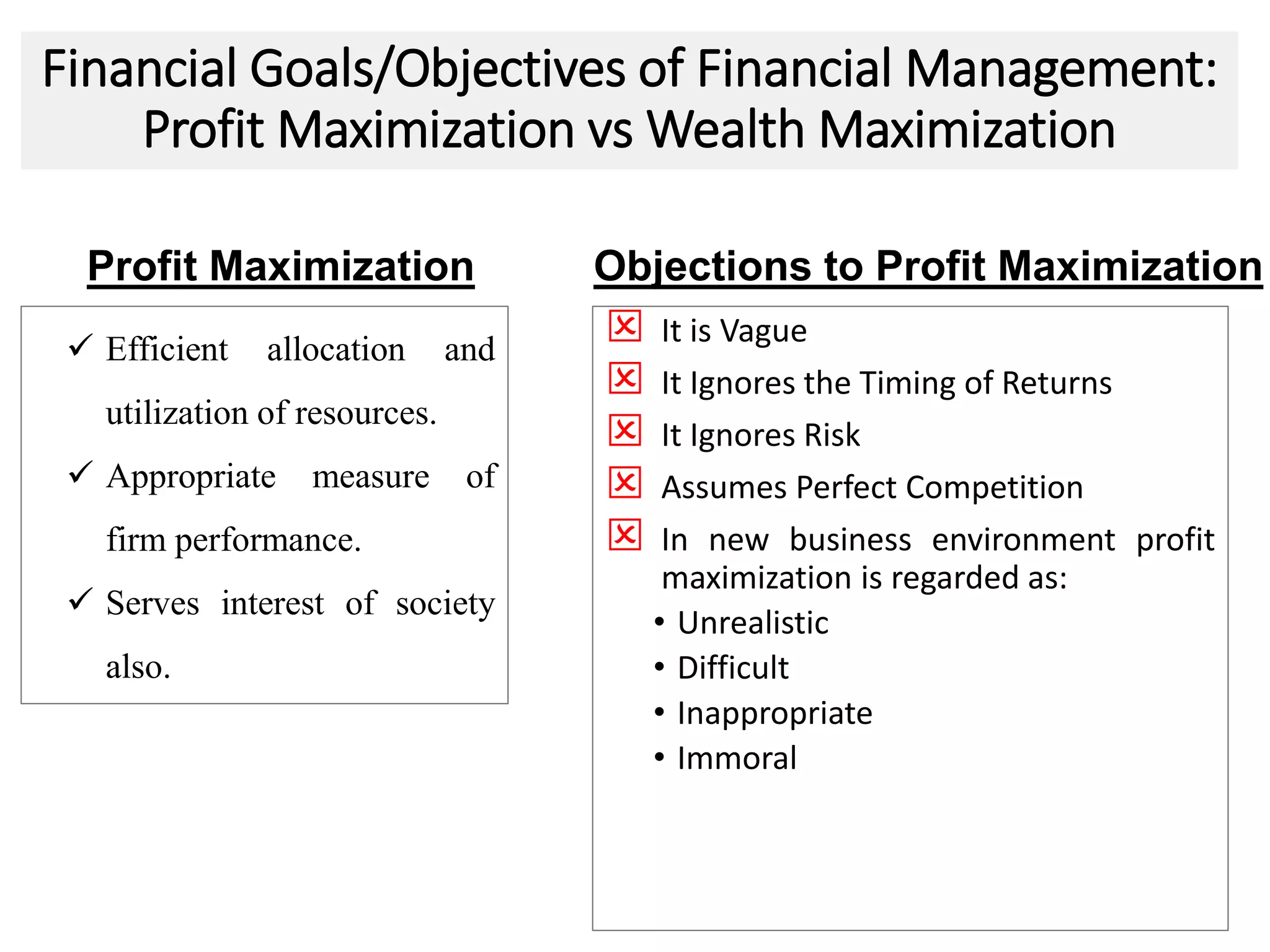 Financial Goals/Objectives of Financial Management: Profit Maximization vs Wealth Maximization

Profit Maximization

✓ Efficient allocation and utilization of resources.

✓ Appropriate measure of firm performance.

✓ Serves interest of society also.

Objections to Profit Maximization

☒ It is Vague

☒ It Ignores the Timing of Returns

☒ It Ignores Risk

☒ Assumes Perfect Competition

☒ In new business environment profit maximization is regarded as:

• Unrealistic
• Difficult
• Inappropriate
• Immoral